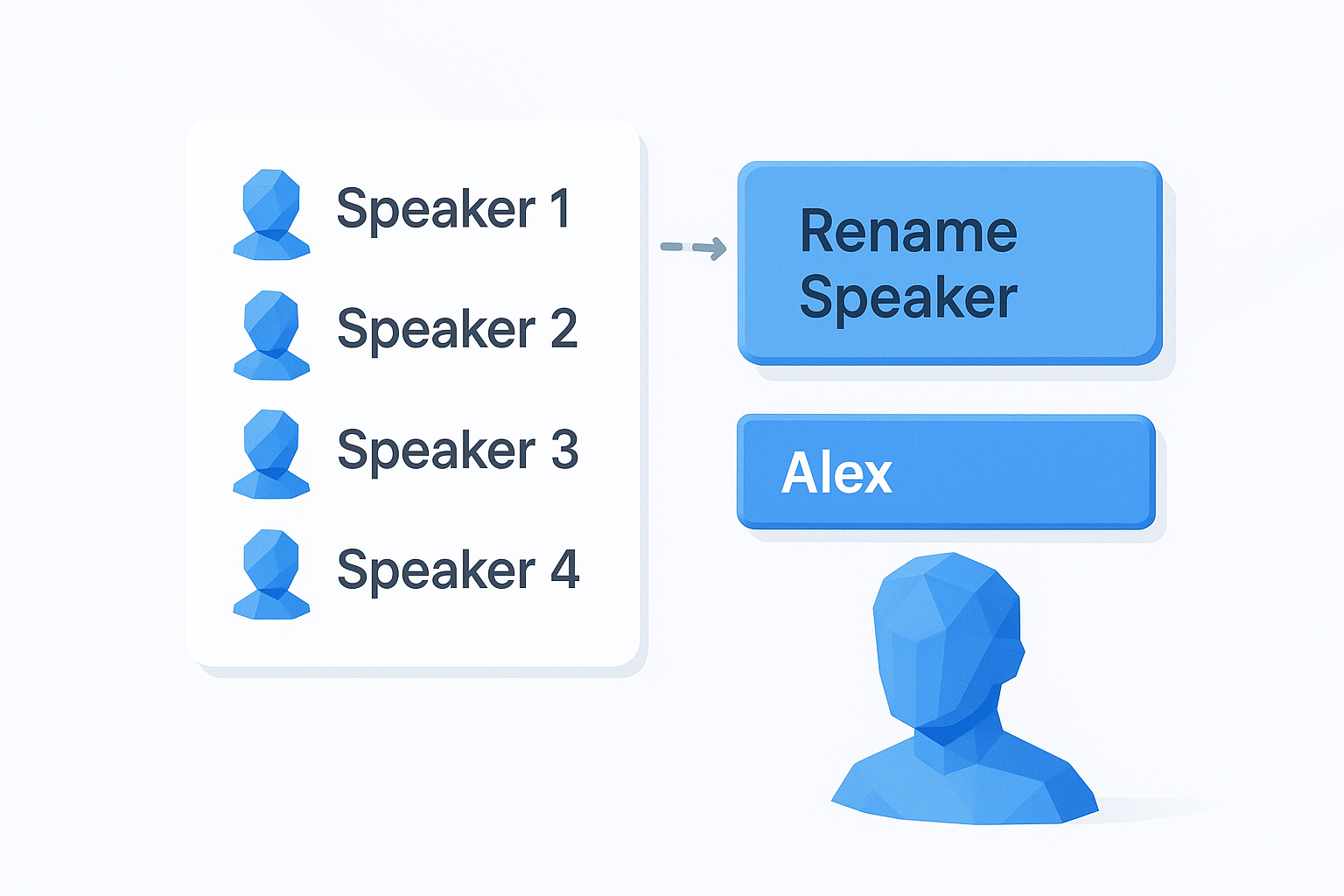 Speaker 1
Speaker 2
Speaker 3
Speaker 4

Rename Speaker

Alex